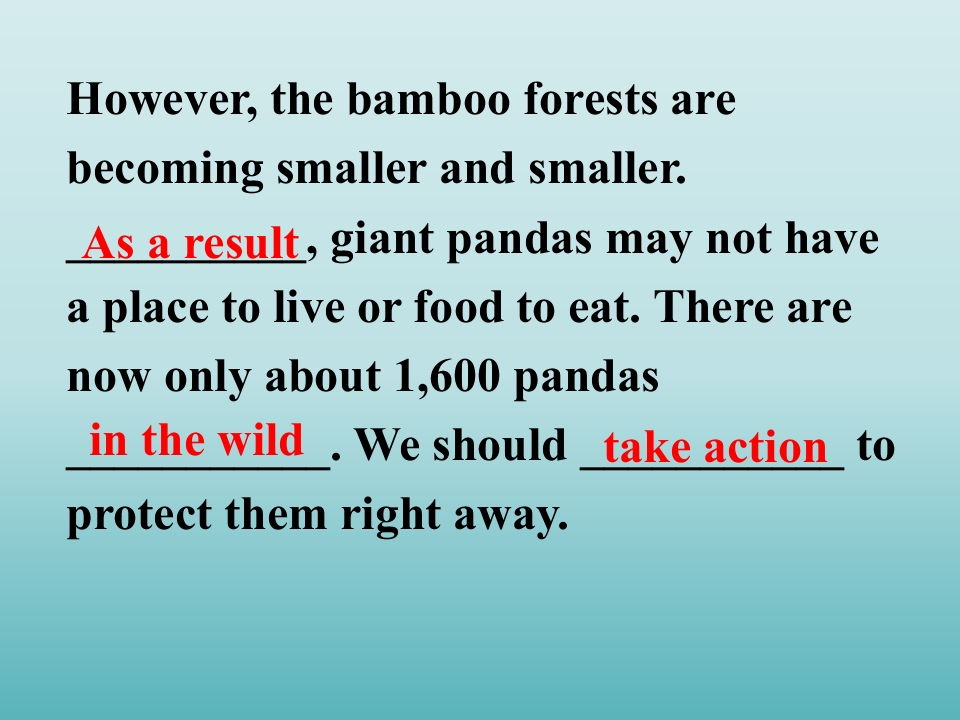 However, the bamboo forests are becoming smaller and smaller. As a result, giant pandas may not have a place to live or food to eat. There are now only about 1,600 pandas in the wild. We should take action to protect them right away.